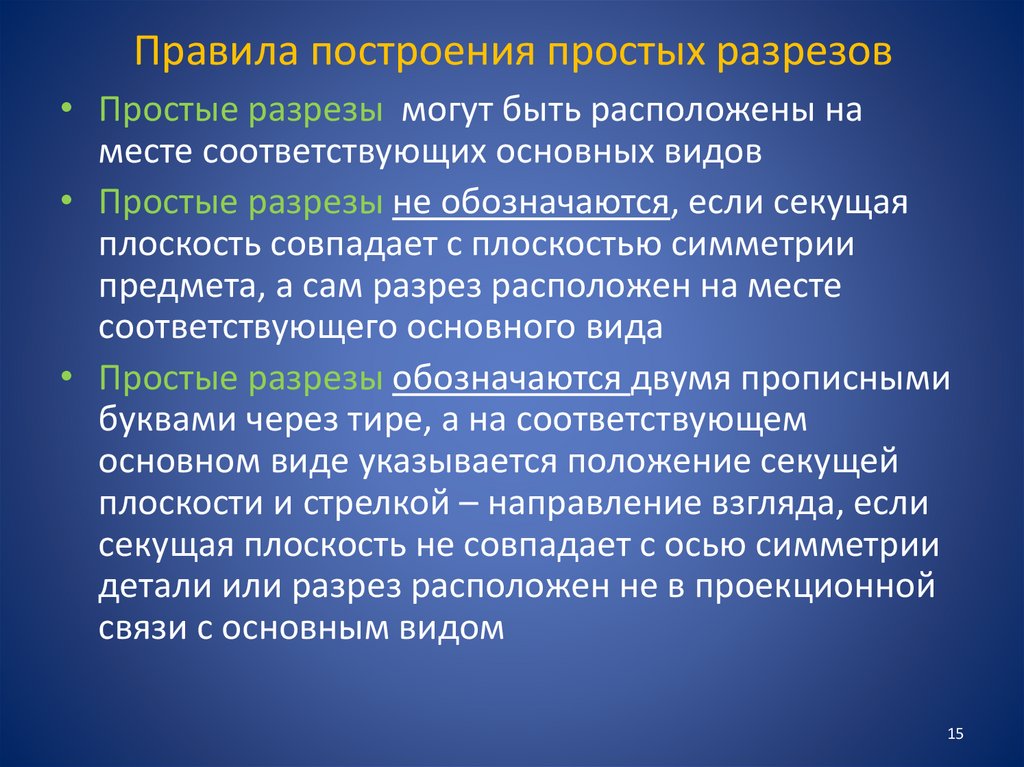 Правила построения простых разрезов

• Простые разрезы могут быть расположены на месте соответствующих основных видов

• Простые разрезы не обозначаются, если секущая плоскость совпадает с плоскостью симметрии предмета, а сам разрез расположен на месте соответствующего основного вида

• Простые разрезы обозначаются двумя прописными буквами через тире, а на соответствующем основном виде указывается положение секущей плоскости и стрелкой – направление взгляда, если секущая плоскость не совпадает с осью симметрии детали или разрез расположен не в проекционной связи с основным видом

15